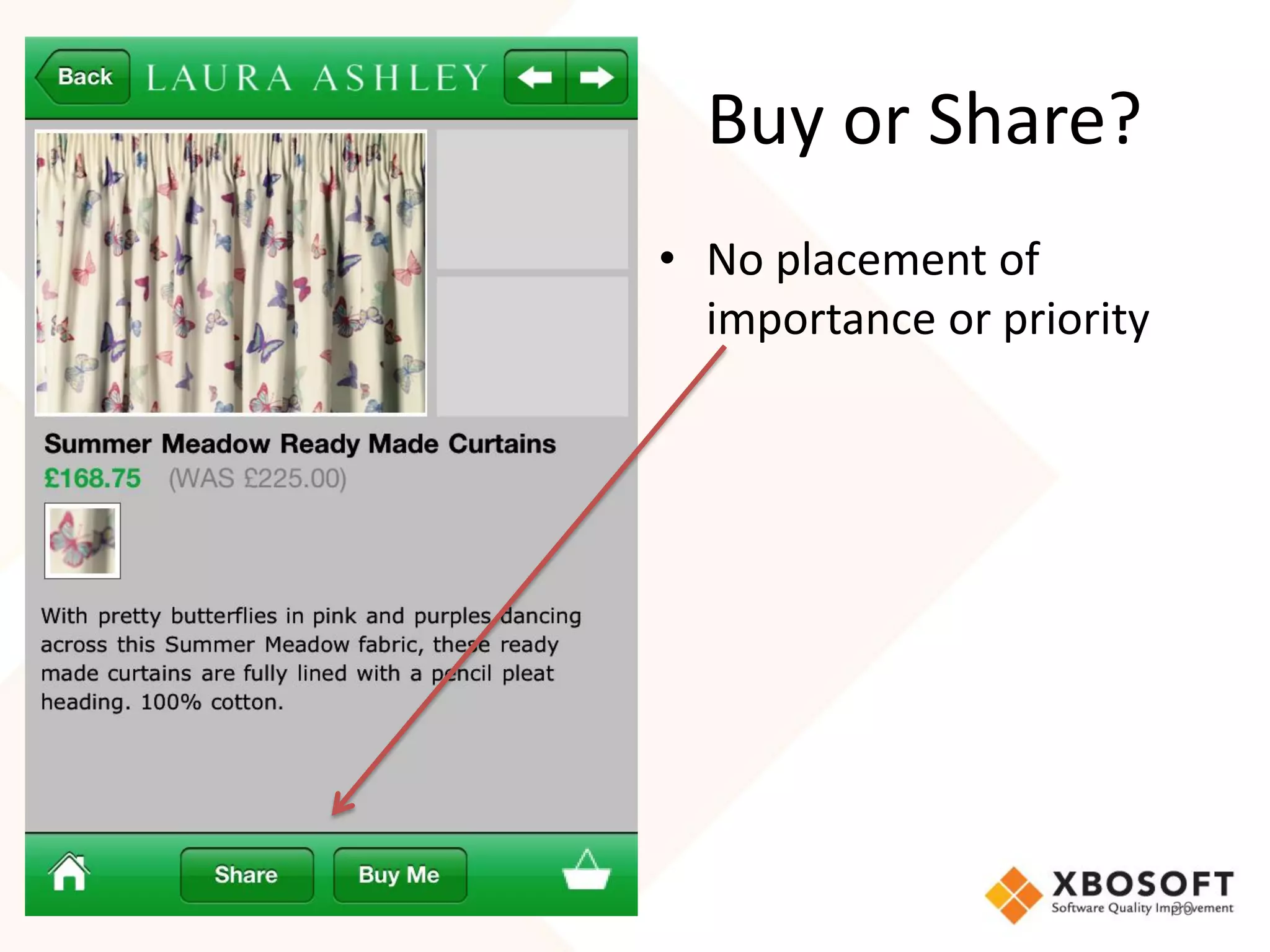 Back LAURA ASHLEY

Summer Meadow Ready Made Curtains
£168.75 (WAS £225.00)

With pretty butterflies in pink and purples dancing across this Summer Meadow fabric, these ready made curtains are fully lined with a pencil pleat heading. 100% cotton.

Share Buy Me

Buy or Share?

• No placement of importance or priority

XBOSOFT
Software Quality Improvement

30